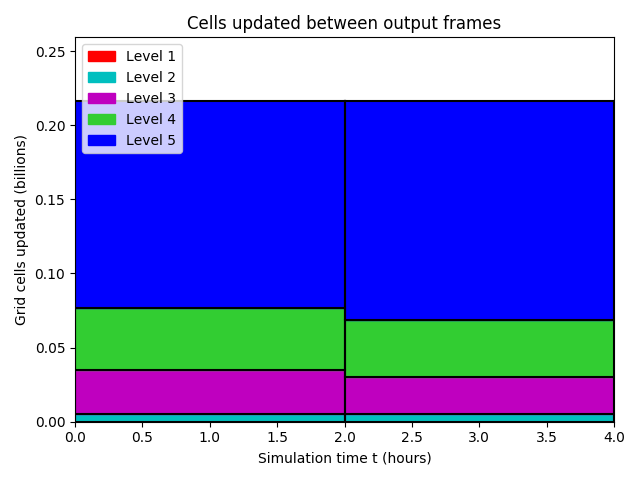 Cells updated between output frames

Level 1
Level 2
Level 3
Level 4
Level 5

Grid cells updated (billions)

0.25
0.20
0.15
0.10
0.05
0.00

0.0 0.5 1.0 1.5 2.0 2.5 3.0 3.5 4.0

Simulation time t (hours)